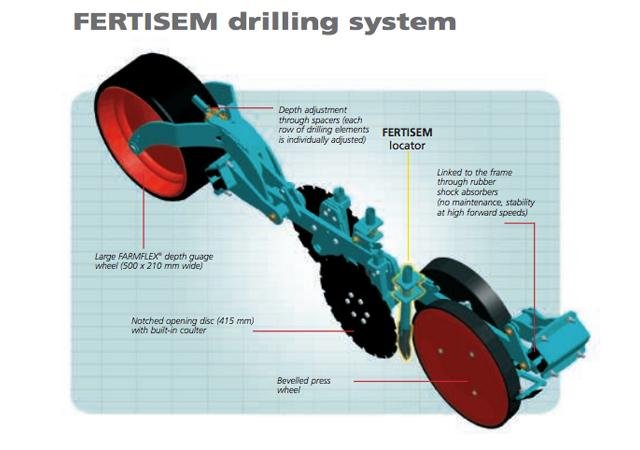 FERTISEM drilling system

Depth adjustment through spacers (each row of drilling elements is individually adjusted)

FERTISEM locator

Linked to the frame through rubber shock absorbers (no maintenance, stability at high forward speeds)

Large FARMFLEX® depth guage wheel (500 x 210 mm wide)

Notched opening disc (415 mm) with built-in coulter

Bevelled press wheel